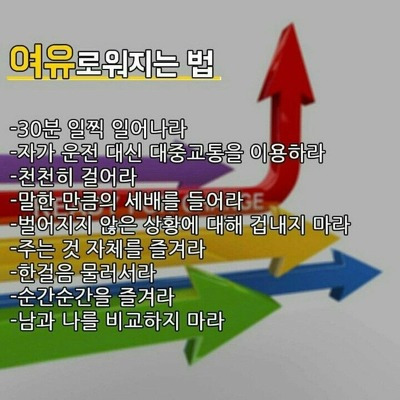 여유로워지는 법

-30분 일찍 일어나라
-자가 운전 대신 대중교통을 이용하라
-천천히 걸어라
-말한 만큼의 세배를 들어라
-벌어지지 않은 상황에 대해 겁내지 마라
-주는 것 자체를 즐겨라
-한걸음 물러서라
-순간순간을 즐겨라
-남과 나를 비교하지 마라